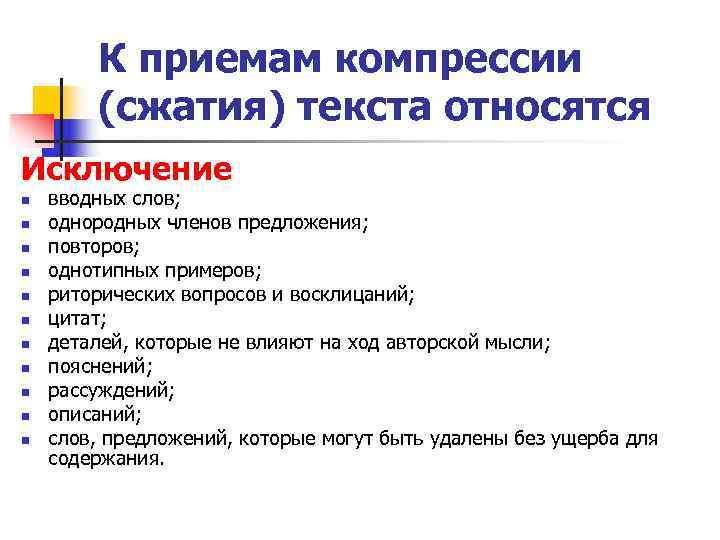 К приемам компрессии (сжатия) текста относятся

Исключение

- вводных слов;
- однородных членов предложения;
- повторов;
- однотипных примеров;
- риторических вопросов и восклицаний;
- цитат;
- деталей, которые не влияют на ход авторской мысли;
- пояснений;
- рассуждений;
- описаний;
- слов, предложений, которые могут быть удалены без ущерба для содержания.